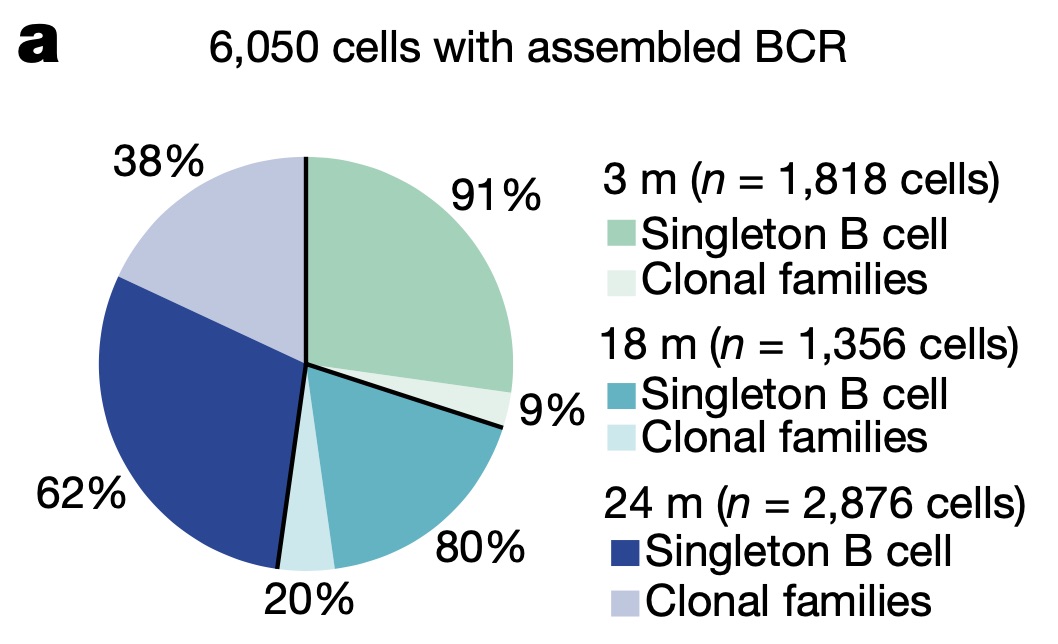 a

6,050 cells with assembled BCR

38%

91%

9%

80%

20%

62%

3 m ($n$ = 1,818 cells)
Singleton B cell
Clonal families

18 m ($n$ = 1,356 cells)
Singleton B cell
Clonal families

24 m ($n$ = 2,876 cells)
Singleton B cell
Clonal families